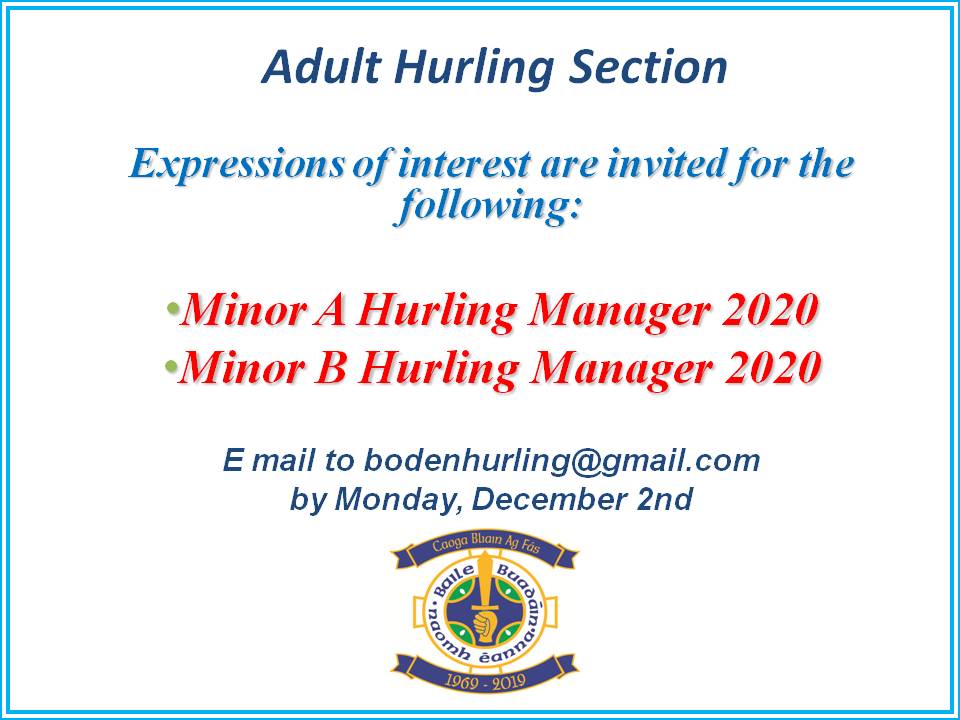 Adult Hurling Section

Expressions of interest are invited for the following:

•Minor A Hurling Manager 2020
•Minor B Hurling Manager 2020

E mail to bodenhurling@gmail.com
by Monday, December 2nd

Caoga Bliain Ag Fás
Baile Buadáin
naomh éanna
1969 - 2019